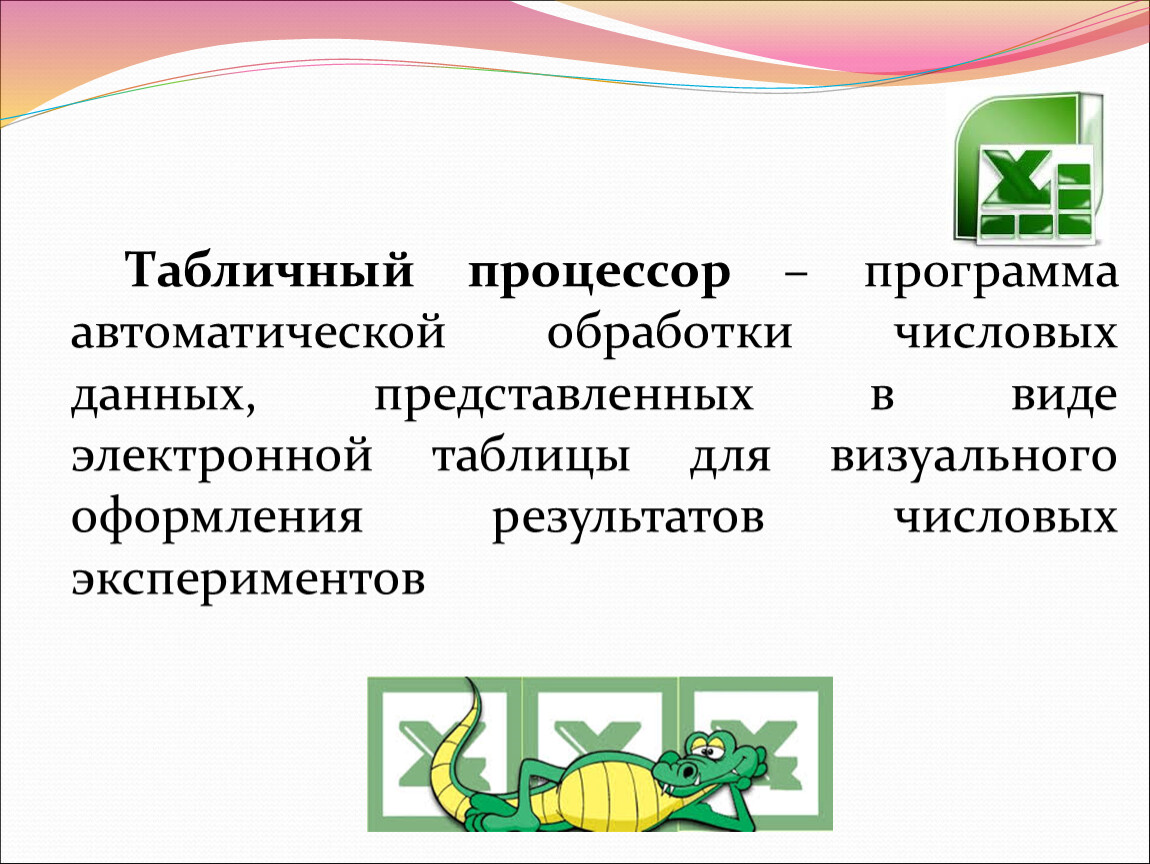 Табличный процессор – программа автоматической обработки числовых данных, представленных в виде электронной таблицы для визуального оформления результатов числовых экспериментов